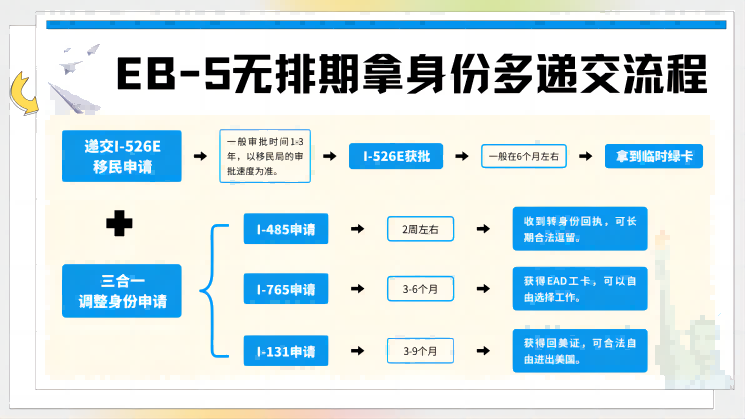 EB-5无排期拿身份多递交流程

递交I-526E
移民申请

一般审批时间1-3年，以移民局的审批速度为准。

I-526E获批

一般在6个月左右

拿到临时绿卡

三合一
调整身份申请

I-485申请

2周左右

收到转身份回执，可长期合法逗留。

I-765申请

3-6个月

获得EAD工卡，可以自由选择工作。

I-131申请

3-9个月

获得回美证，可合法自由进出美国。